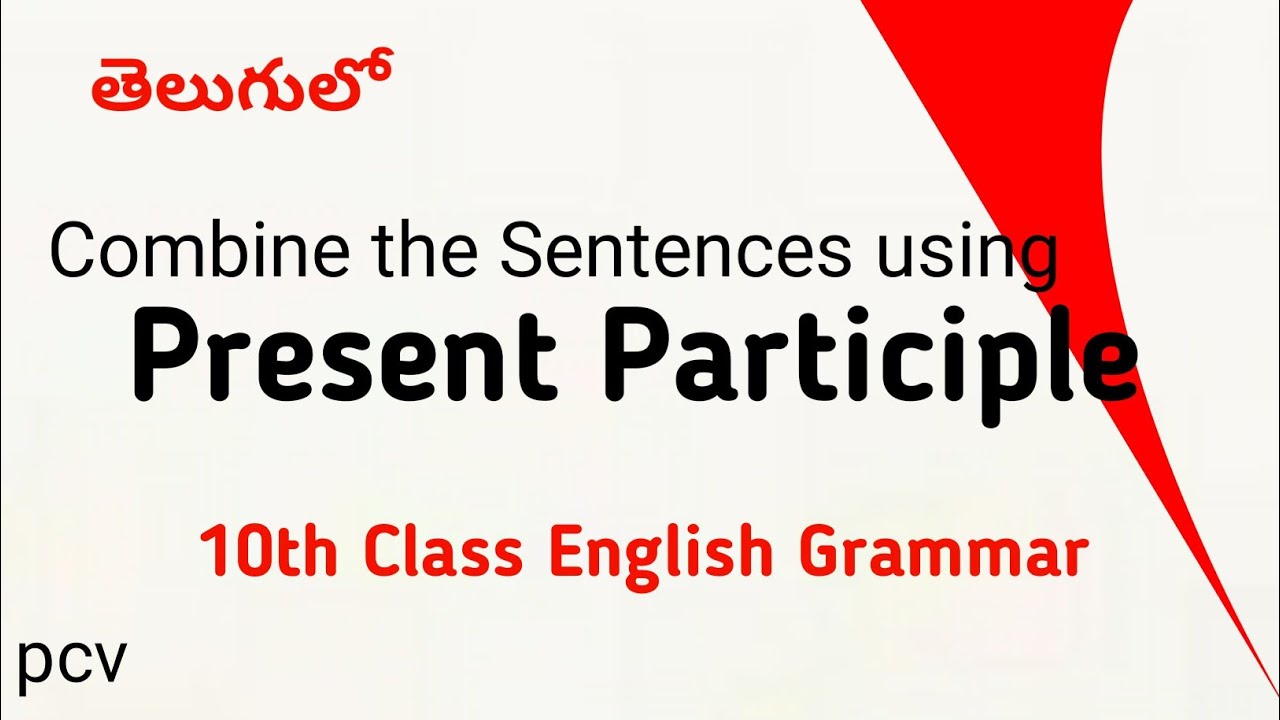 తెలుగులో

Combine the Sentences using

Present Participle

10th Class English Grammar

pcv